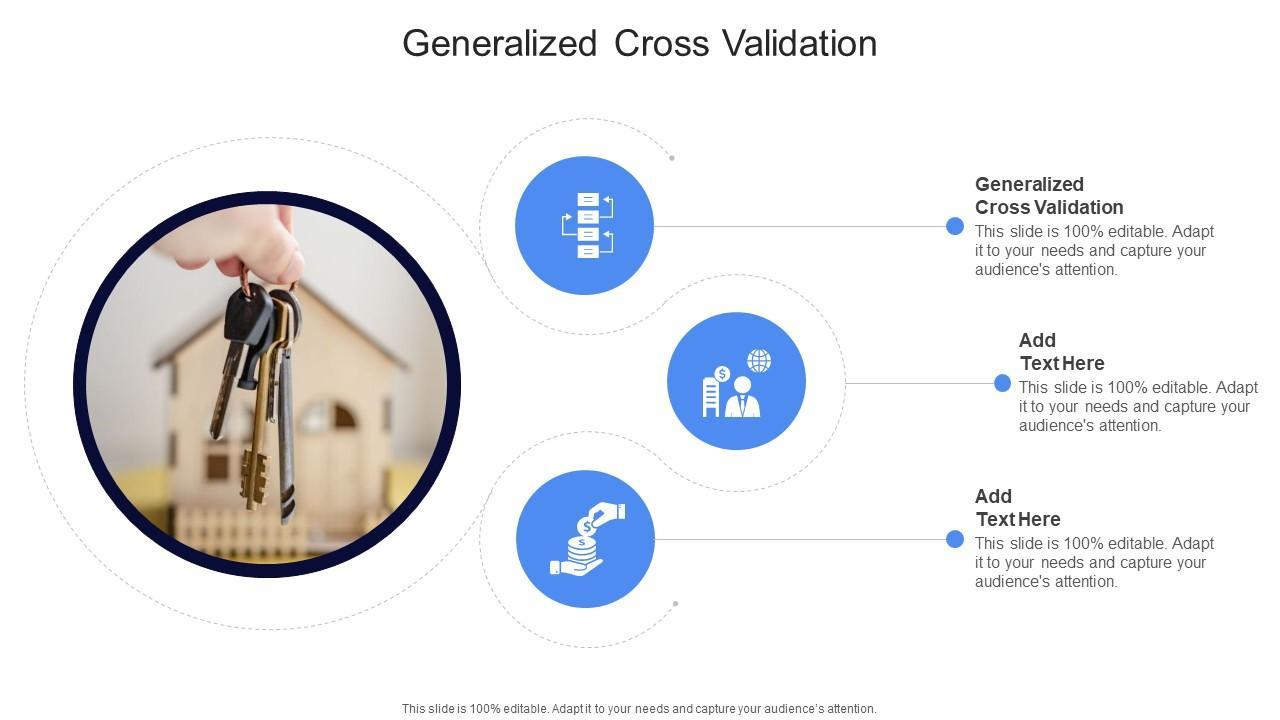 Generalized Cross Validation

Generalized Cross Validation
This slide is 100% editable. Adapt it to your needs and capture your audience's attention.

Add Text Here
This slide is 100% editable. Adapt it to your needs and capture your audience's attention.

Add Text Here
This slide is 100% editable. Adapt it to your needs and capture your audience's attention.

This slide is 100% editable. Adapt it to your needs and capture your audience's attention.